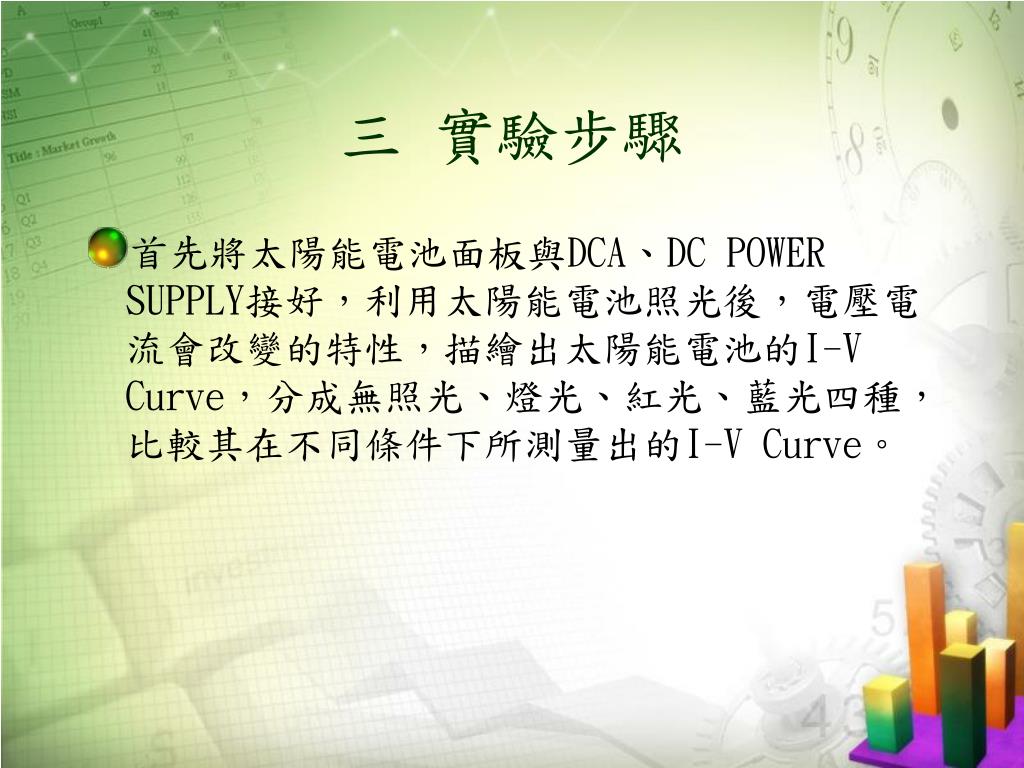 三 實驗步驟

首先將太陽能電池面板與DCA、DC POWER SUPPLY接好，利用太陽能電池照光後，電壓電流會改變的特性，描繪出太陽能電池的I-V Curve，分成無照光、燈光、紅光、藍光四種，比較其在不同條件下所測量出的I-V Curve。